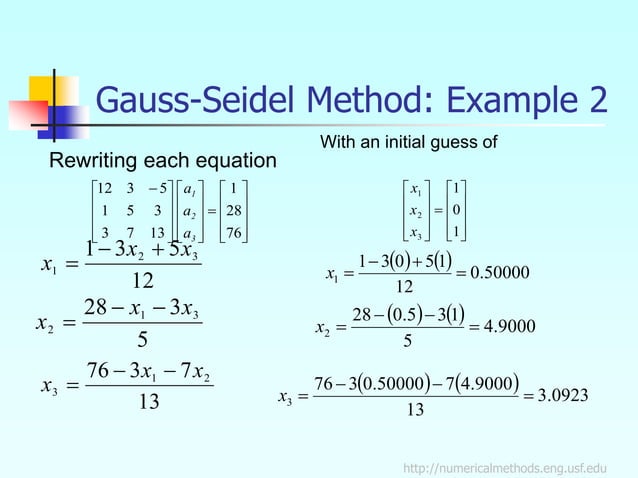 Gauss-Seidel Method: Example 2

Rewriting each equation

$\begin{bmatrix} 12 & 3 & -5 \\ 1 & 5 & 3 \\ 3 & 7 & 13 \end{bmatrix} \begin{bmatrix} a_1 \\ a_2 \\ a_3 \end{bmatrix} = \begin{bmatrix} 1 \\ 28 \\ 76 \end{bmatrix}$

$x_1 = \frac{1 - 3x_2 + 5x_3}{12}$

$x_2 = \frac{28 - x_1 - 3x_3}{5}$

$x_3 = \frac{76 - 3x_1 - 7x_2}{13}$

With an initial guess of

$\begin{bmatrix} x_1 \\ x_2 \\ x_3 \end{bmatrix} = \begin{bmatrix} 1 \\ 0 \\ 1 \end{bmatrix}$

$x_1 = \frac{1 - 3(0) + 5(1)}{12} = 0.50000$

$x_2 = \frac{28 - (0.5) - 3(1)}{5} = 4.9000$

$x_3 = \frac{76 - 3(0.50000) - 7(4.9000)}{13} = 3.0923$

http://numericalmethods.eng.usf.edu